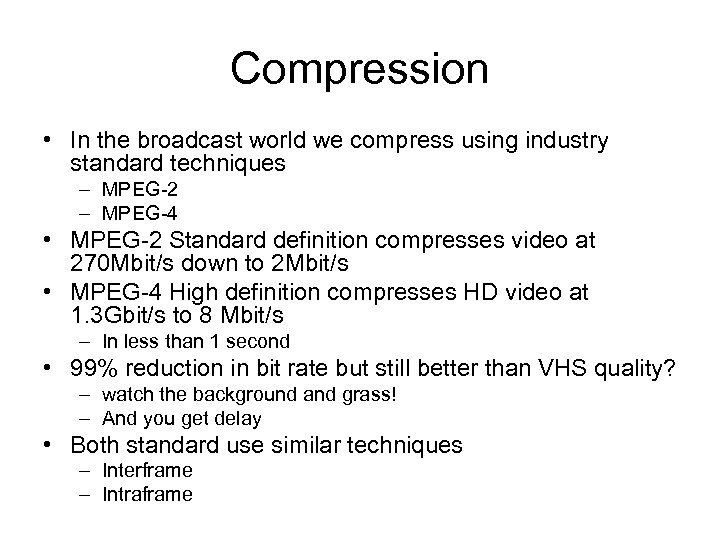 Compression

• In the broadcast world we compress using industry standard techniques
– MPEG-2
– MPEG-4
• MPEG-2 Standard definition compresses video at 270Mbit/s down to 2Mbit/s
• MPEG-4 High definition compresses HD video at 1.3Gbit/s to 8 Mbit/s
– In less than 1 second
• 99% reduction in bit rate but still better than VHS quality?
– watch the background and grass!
– And you get delay
• Both standard use similar techniques
– Interframe
– Intraframe